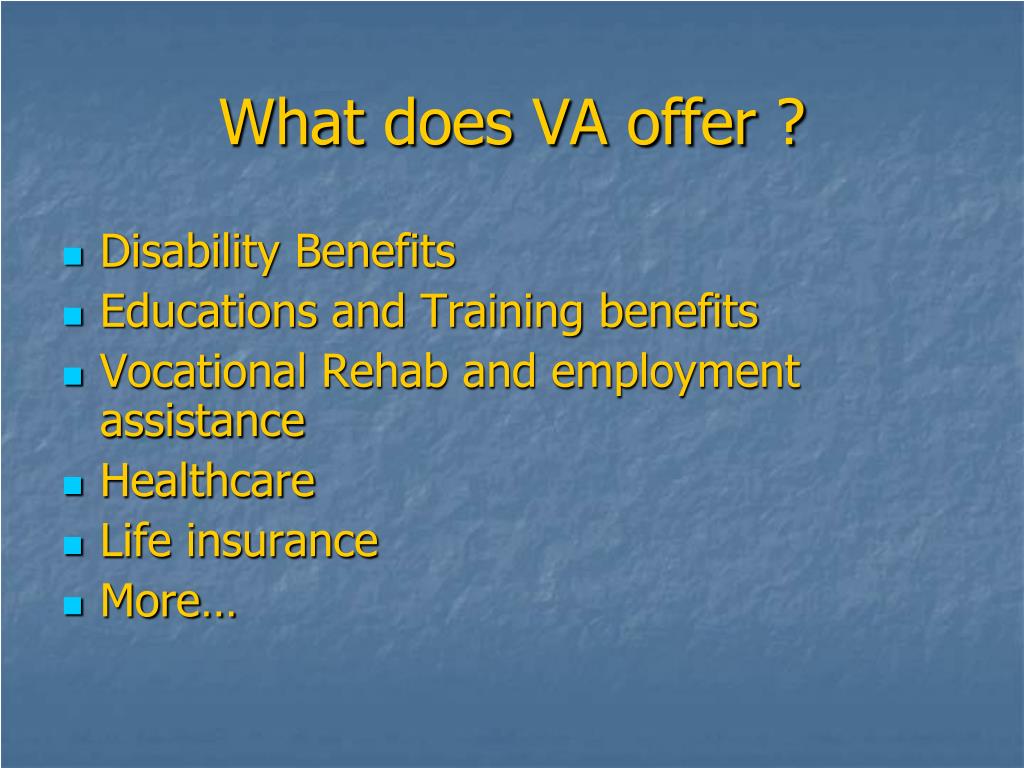 What does VA offer ?

- Disability Benefits
- Educations and Training benefits
- Vocational Rehab and employment assistance
- Healthcare
- Life insurance
- More…